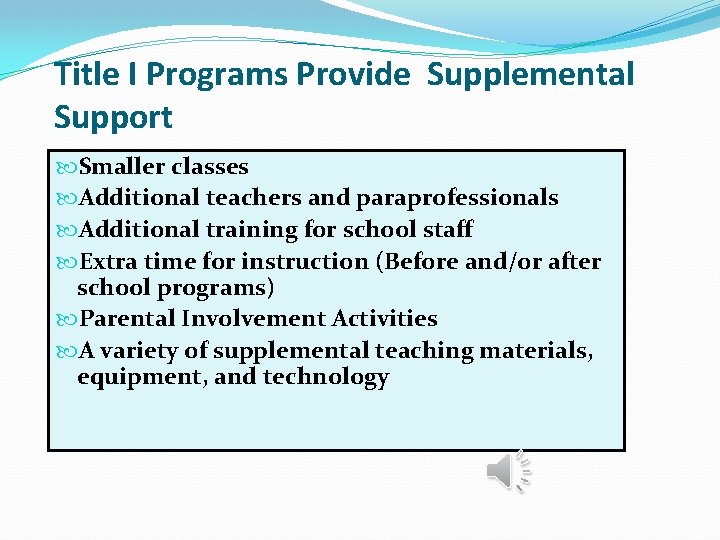 Title I Programs Provide Supplemental Support

Smaller classes

Additional teachers and paraprofessionals

Additional training for school staff

Extra time for instruction (Before and/or after school programs)

Parental Involvement Activities

A variety of supplemental teaching materials, equipment, and technology